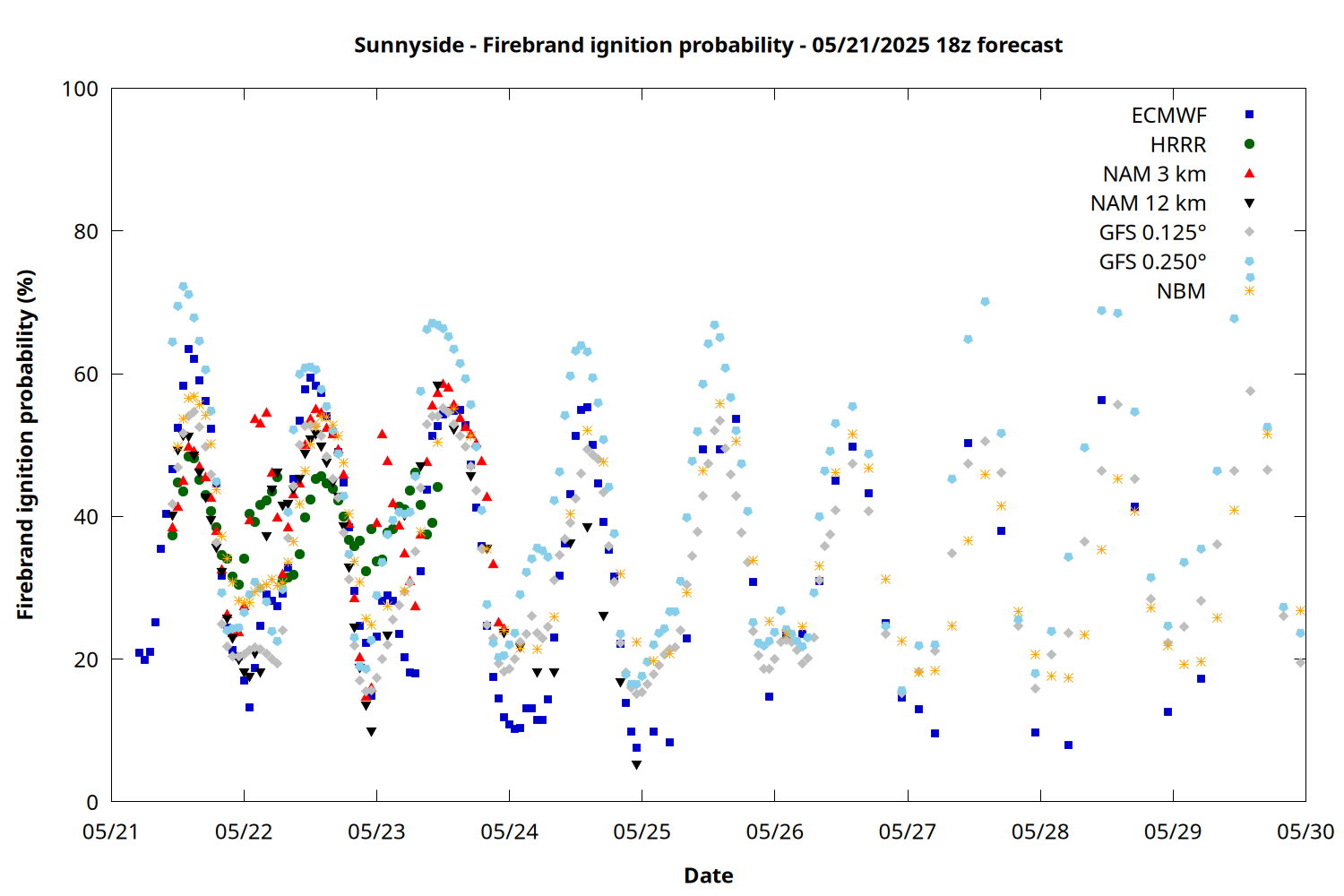 Sunnyside - Firebrand ignition probability - 05/21/2025 18z forecast

Firebrand ignition probability (%)

100
80
60
40
20
0

ECMWF
HRRR
NAM 3 km
NAM 12 km
GFS 0.125°
GFS 0.250°
NBM

05/21 05/22 05/23 05/24 05/25 05/26 05/27 05/28 05/29 05/30

Date